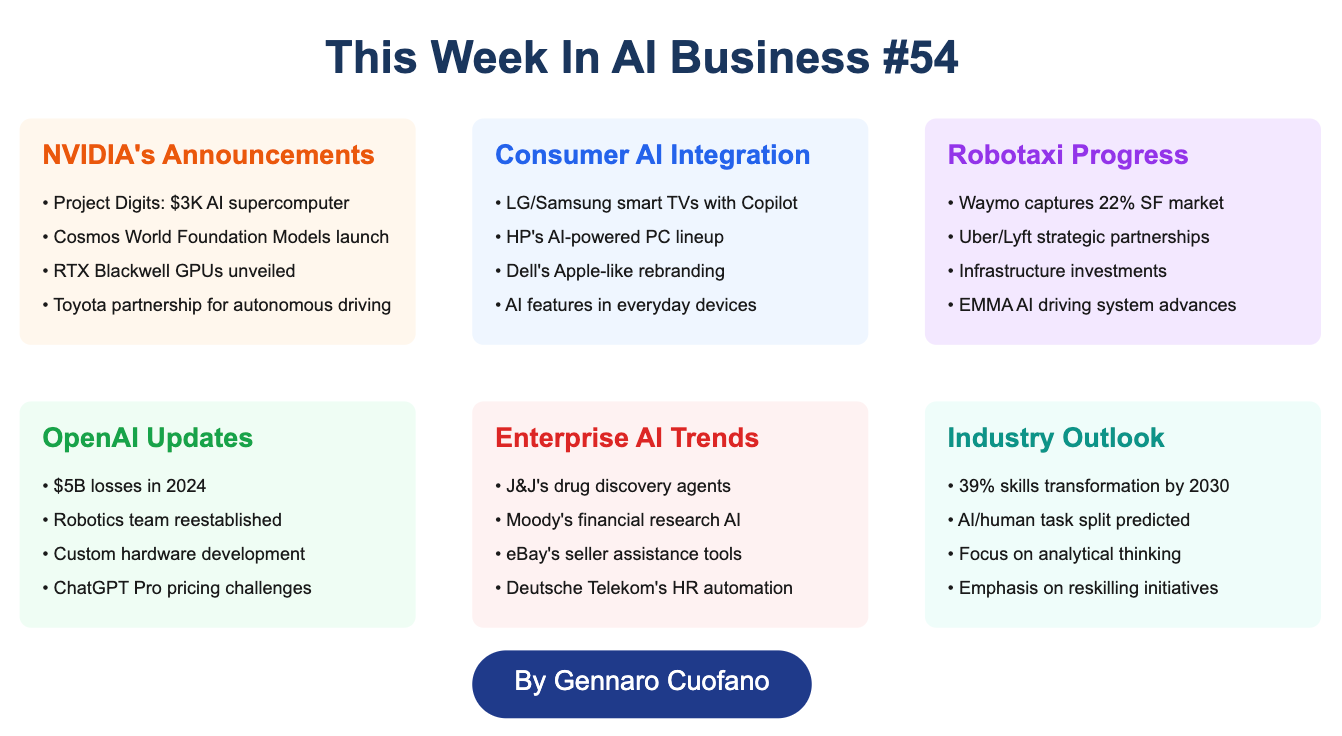 This Week In AI Business #54

NVIDIA's Announcements

• Project Digits: $3K AI supercomputer
• Cosmos World Foundation Models launch
• RTX Blackwell GPUs unveiled
• Toyota partnership for autonomous driving

Consumer AI Integration

• LG/Samsung smart TVs with Copilot
• HP's AI-powered PC lineup
• Dell's Apple-like rebranding
• AI features in everyday devices

Robotaxi Progress

• Waymo captures 22% SF market
• Uber/Lyft strategic partnerships
• Infrastructure investments
• EMMA AI driving system advances

OpenAI Updates

• $5B losses in 2024
• Robotics team reestablished
• Custom hardware development
• ChatGPT Pro pricing challenges

Enterprise AI Trends

• J&J's drug discovery agents
• Moody's financial research AI
• eBay's seller assistance tools
• Deutsche Telekom's HR automation

Industry Outlook

• 39% skills transformation by 2030
• AI/human task split predicted
• Focus on analytical thinking
• Emphasis on reskilling initiatives

By Gennaro Cuofano